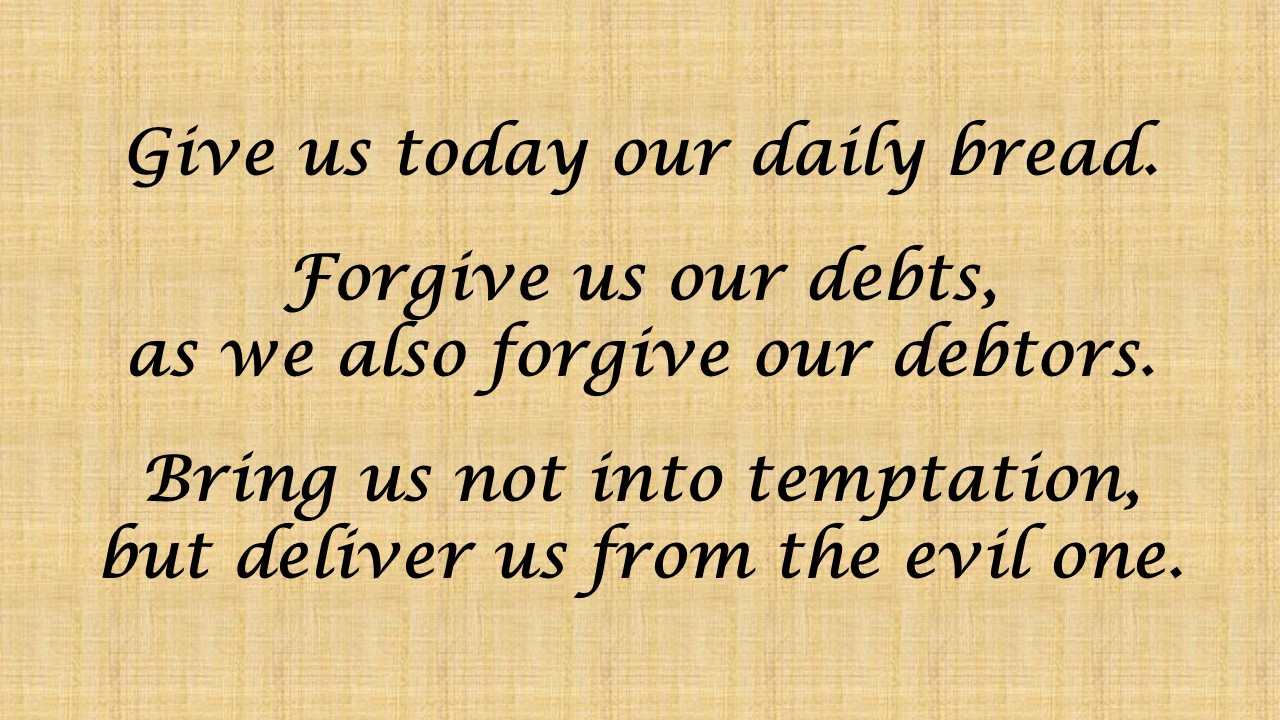 Give us today our daily bread.

Forgive us our debts,
as we also forgive our debtors.

Bring us not into temptation,
but deliver us from the evil one.